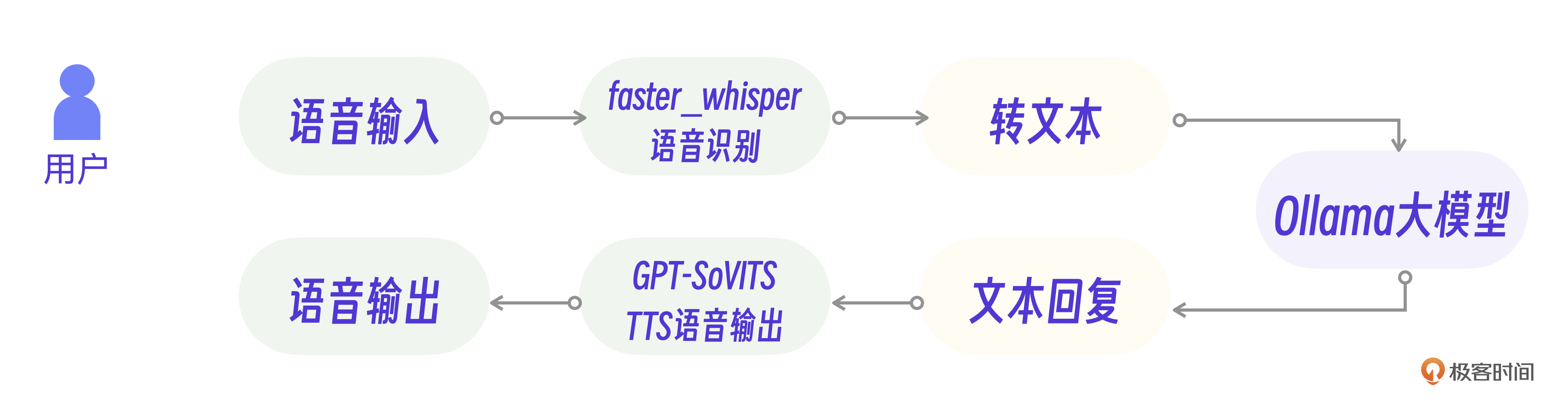 用户

语音输入

faster_whisper
语音识别

转文本

Ollama大模型

文本回复

GPT-SoVITS
TTS语音输出

语音输出

极客时间